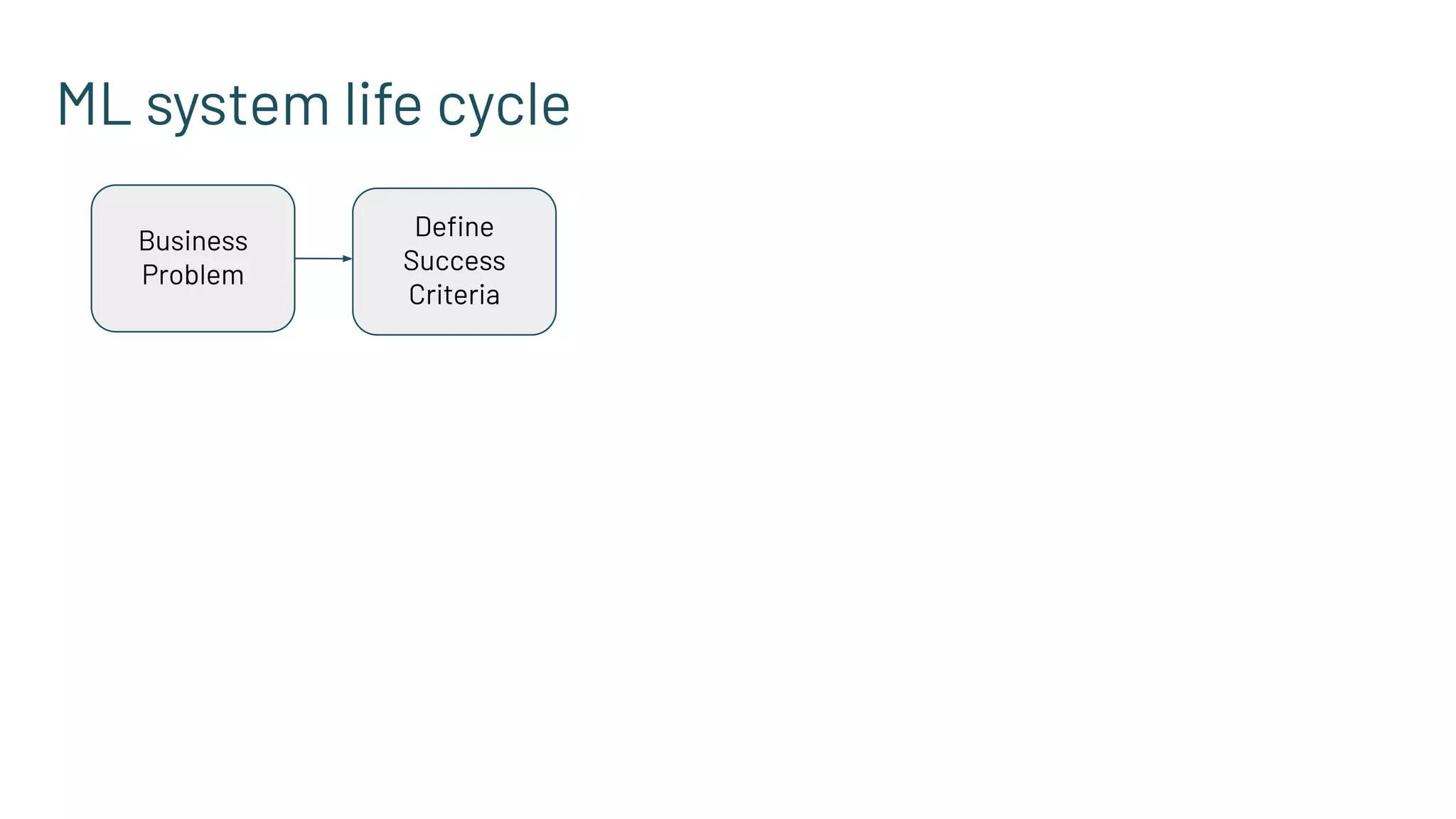 ML system life cycle

Business Problem

Define Success Criteria